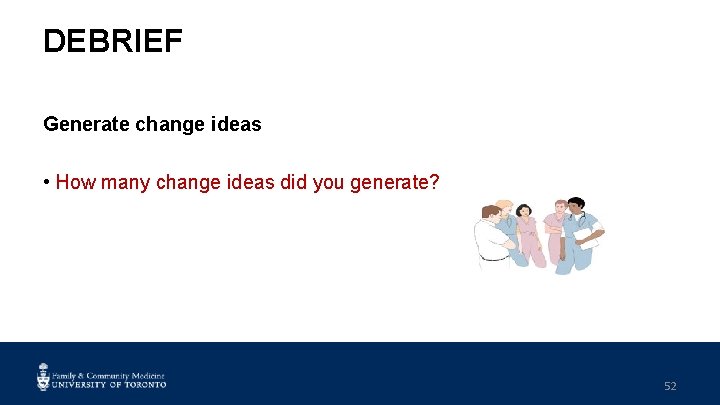 DEBRIEF

Generate change ideas

• How many change ideas did you generate?

Family & Community Medicine
UNIVERSITY OF TORONTO

52